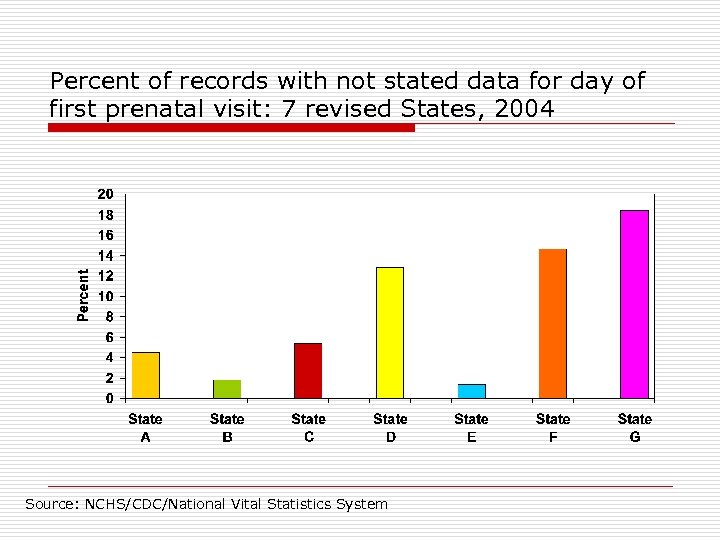 Percent of records with not stated data for day of first prenatal visit: 7 revised States, 2004

Percent

20
18
16
14
12
10
8
6
4
2
0

State A
State B
State C
State D
State E
State F
State G

Source: NCHS/CDC/National Vital Statistics System